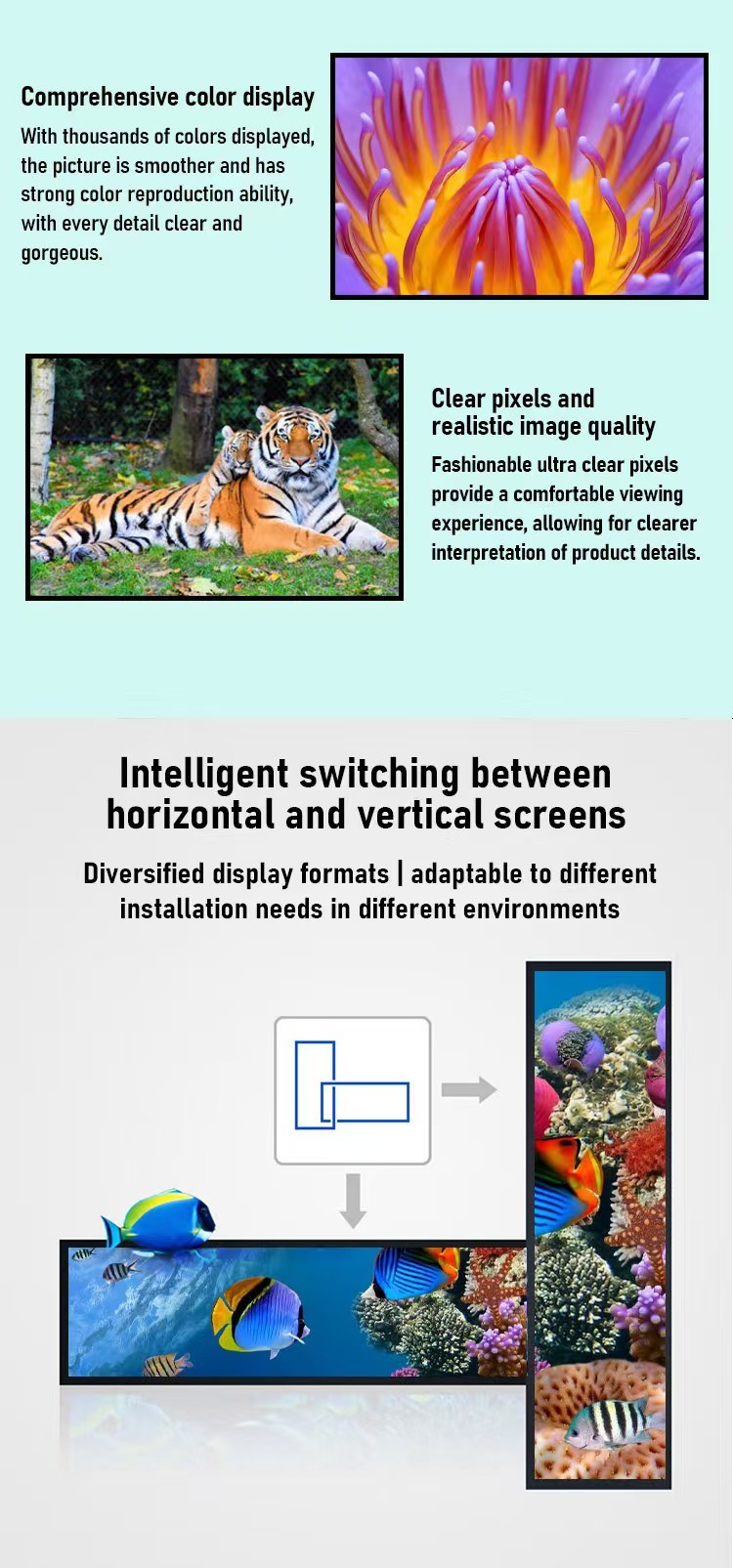 Comprehensive color display

With thousands of colors displayed, the picture is smoother and has strong color reproduction ability, with every detail clear and gorgeous.

Clear pixels and realistic image quality

Fashionable ultra clear pixels provide a comfortable viewing experience, allowing for clearer interpretation of product details.

Intelligent switching between horizontal and vertical screens

Diversified display formats | adaptable to different installation needs in different environments